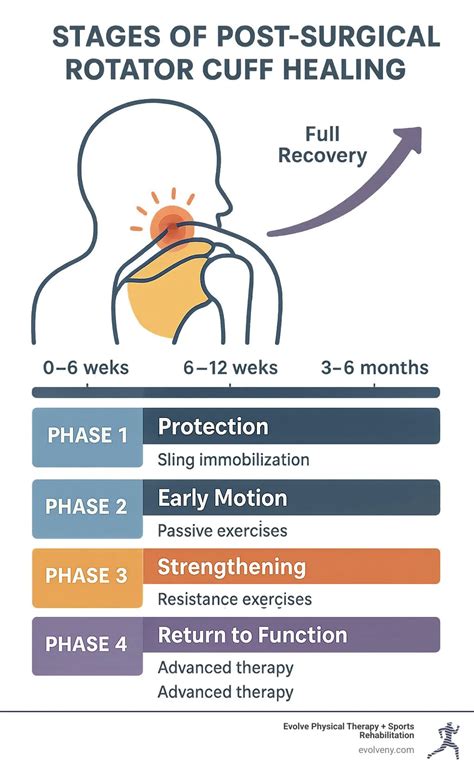 STAGES OF POST-SURGICAL ROTATOR CUFF HEALING

Full Recovery

0–6 weks
6–12 weks
3–6 months

PHASE 1
Protection
Sling immobilization

PHASE 2
Early Motion
Passive exercises

PHASE 3
Strengthening
Resistance exercises

PHASE 4
Return to Function
Advanced therapy
Advanced therapy

Evolve Physical Therapy + Sports Rehabilitation
evolveny.com